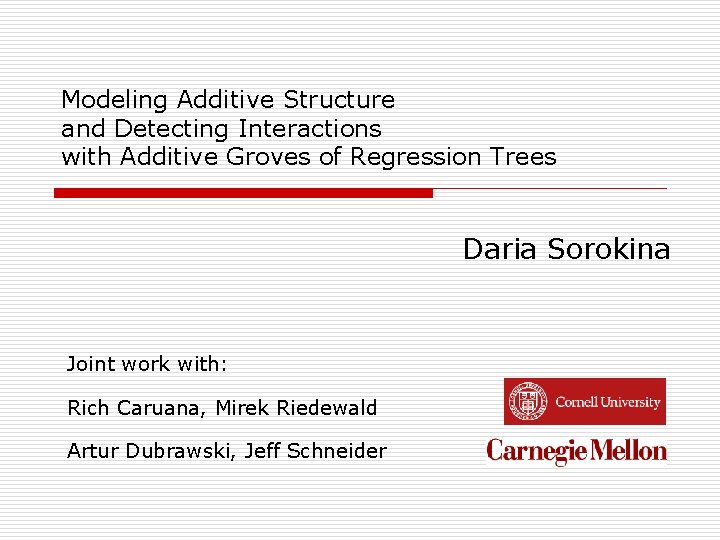 Modeling Additive Structure
and Detecting Interactions
with Additive Groves of Regression Trees

Daria Sorokina

Joint work with:

Rich Caruana, Mirek Riedewald

Artur Dubrawski, Jeff Schneider

Cornell University

Carnegie Mellon